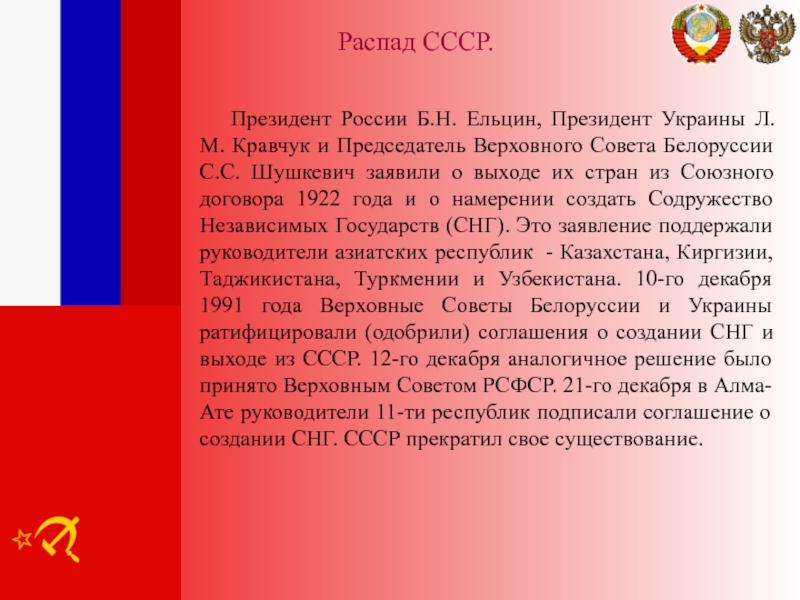 Распад СССР.

Президент России Б.Н. Ельцин, Президент Украины Л. М. Кравчук и Председатель Верховного Совета Белоруссии С.С. Шушкевич заявили о выходе их стран из Союзного договора 1922 года и о намерении создать Содружество Независимых Государств (СНГ). Это заявление поддержали руководители азиатских республик - Казахстана, Киргизии, Таджикистана, Туркмении и Узбекистана. 10-го декабря 1991 года Верховные Советы Белоруссии и Украины ратифицировали (одобрили) соглашения о создании СНГ и выходе из СССР. 12-го декабря аналогичное решение было принято Верховным Советом РСФСР. 21-го декабря в Алма-Ате руководители 11-ти республик подписали соглашение о создании СНГ. СССР прекратил свое существование.